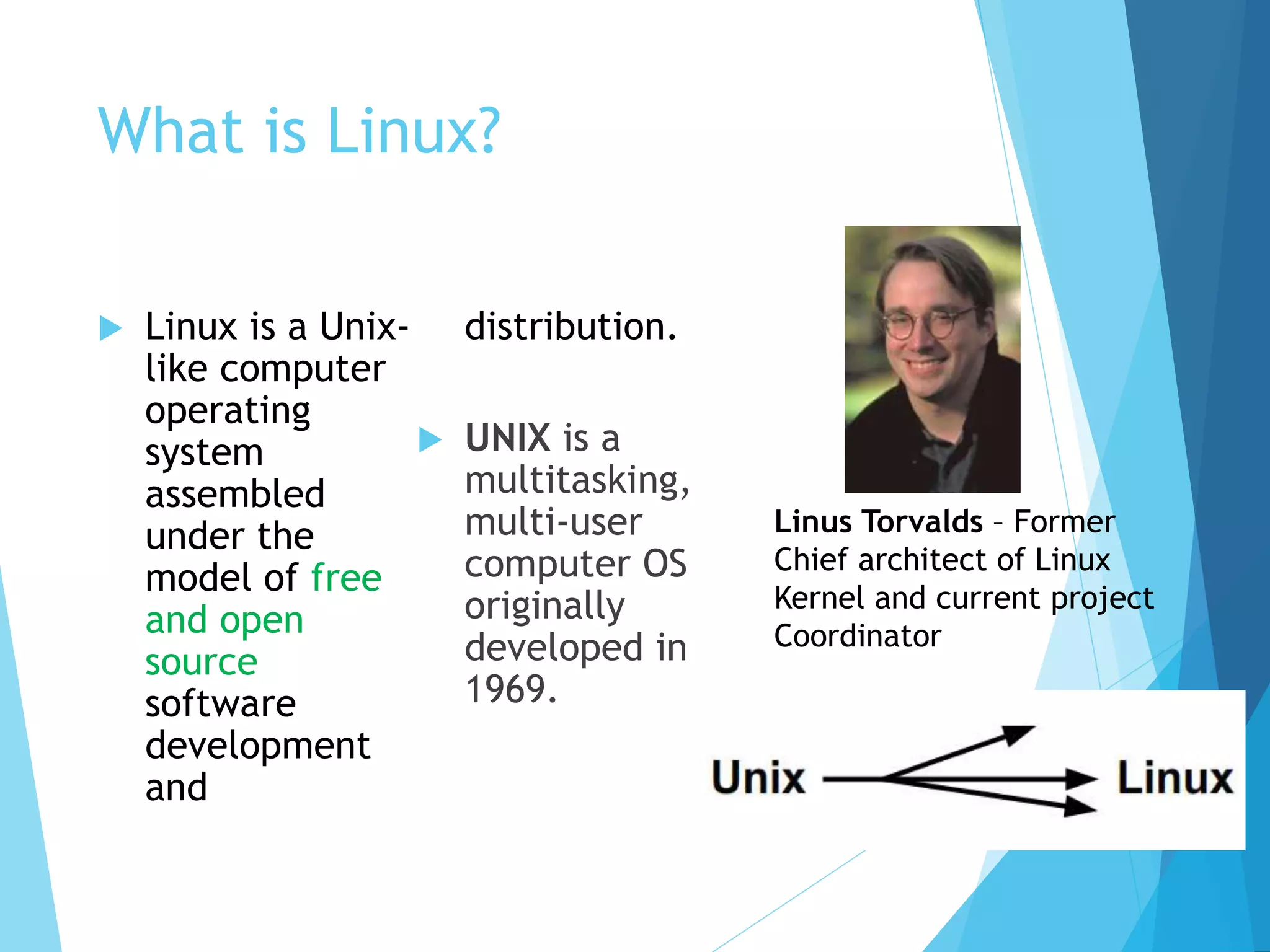 What is Linux?

Linux is a Unix-like computer operating system assembled under the model of free and open source software development and distribution.

UNIX is a multitasking, multi-user computer OS originally developed in 1969.

Linus Torvalds – Former Chief architect of Linux Kernel and current project Coordinator

Unix

Linux